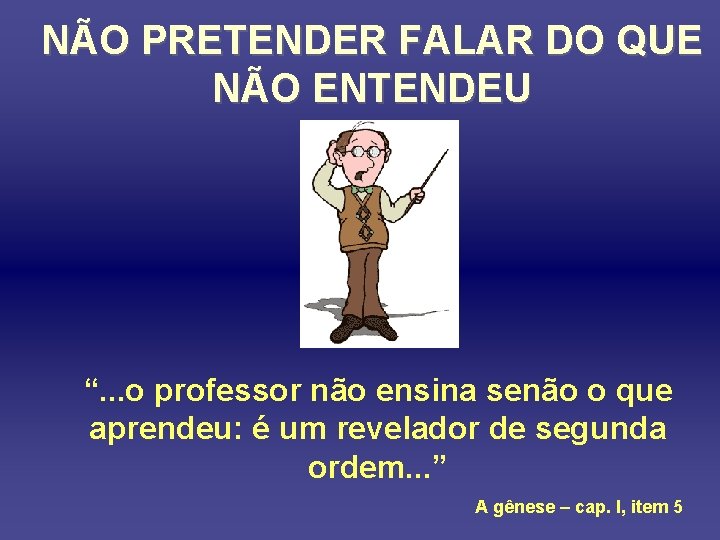 NÃO PRETENDER FALAR DO QUE NÃO ENTENDEU

“...o professor não ensina senão o que aprendeu: é um revelador de segunda ordem...”

A gênese – cap. I, item 5